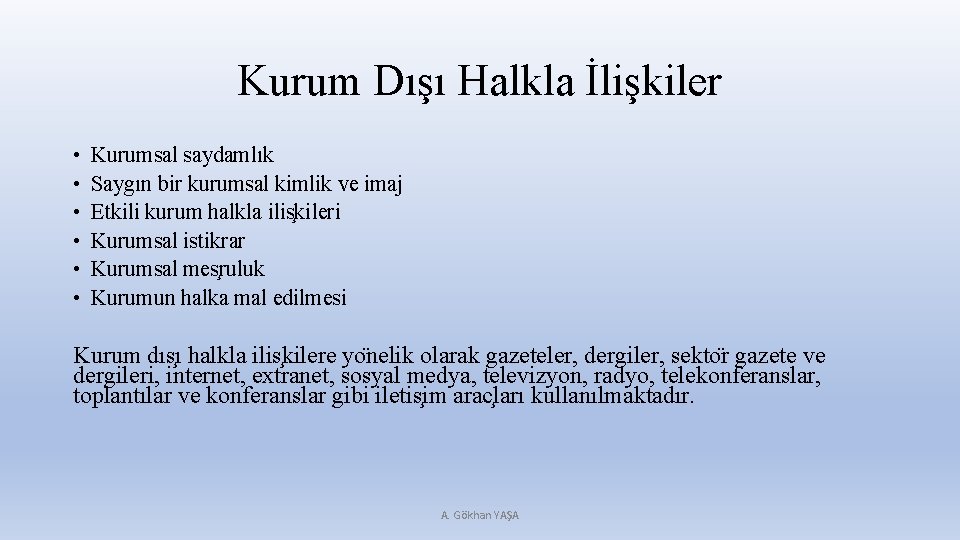 Kurum Dışı Halkla İlişkiler

• Kurumsal saydamlık
• Saygın bir kurumsal kimlik ve imaj
• Etkili kurum halkla ilişkileri
• Kurumsal istikrar
• Kurumsal meşruluk
• Kurumun halka mal edilmesi

Kurum dışı halkla ilişkilere yönelik olarak gazeteler, dergiler, sektör gazete ve dergileri, internet, extranet, sosyal medya, televizyon, radyo, telekonferanslar, toplantılar ve konferanslar gibi iletişim araçları kullanılmaktadır.

A. Gökhan YAŞA